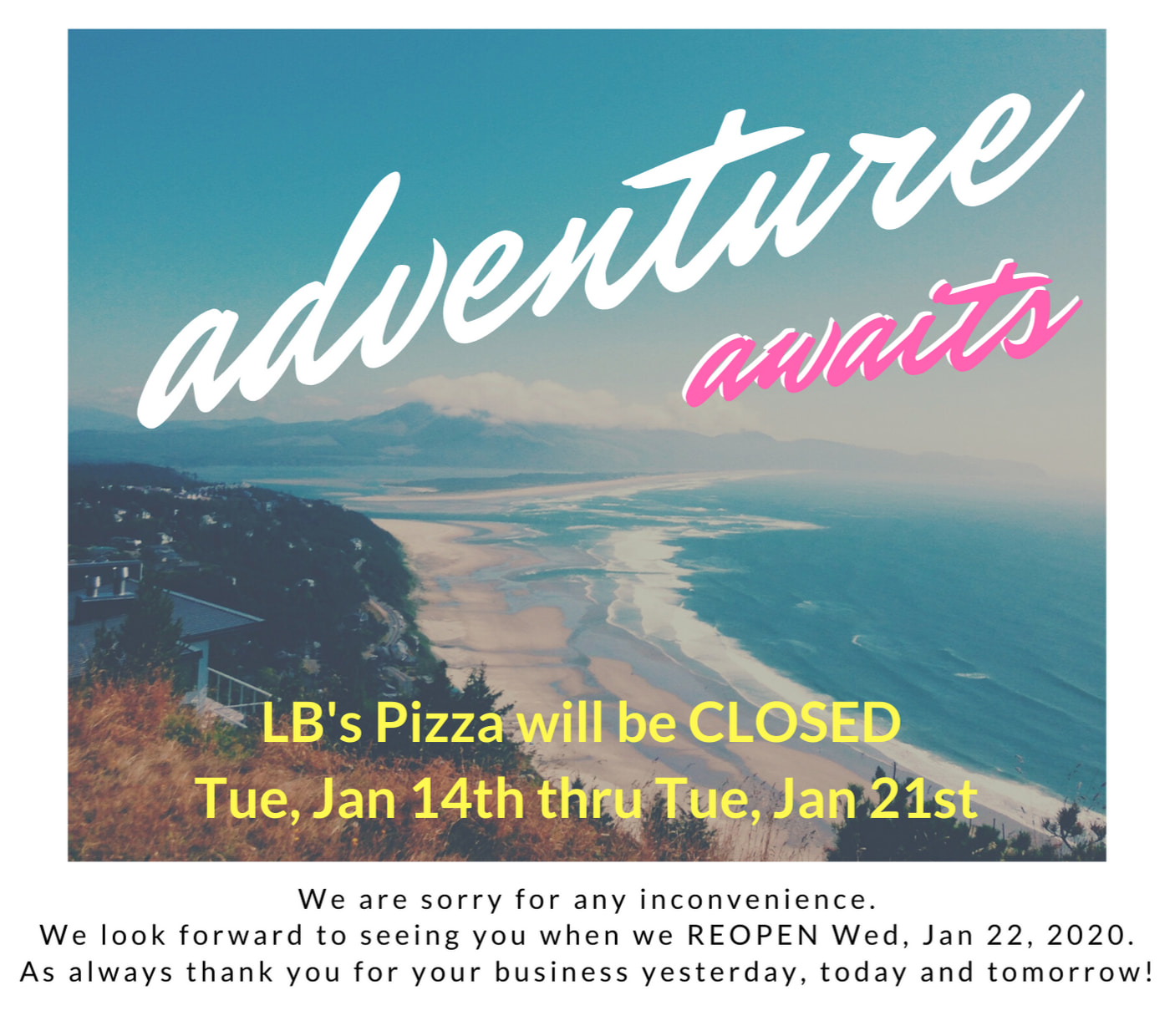 adventure
awaits

LB's Pizza will be CLOSED
Tue, Jan 14th thru Tue, Jan 21st

We are sorry for any inconvenience.
We look forward to seeing you when we REOPEN Wed, Jan 22, 2020.
As always thank you for your business yesterday, today and tomorrow!